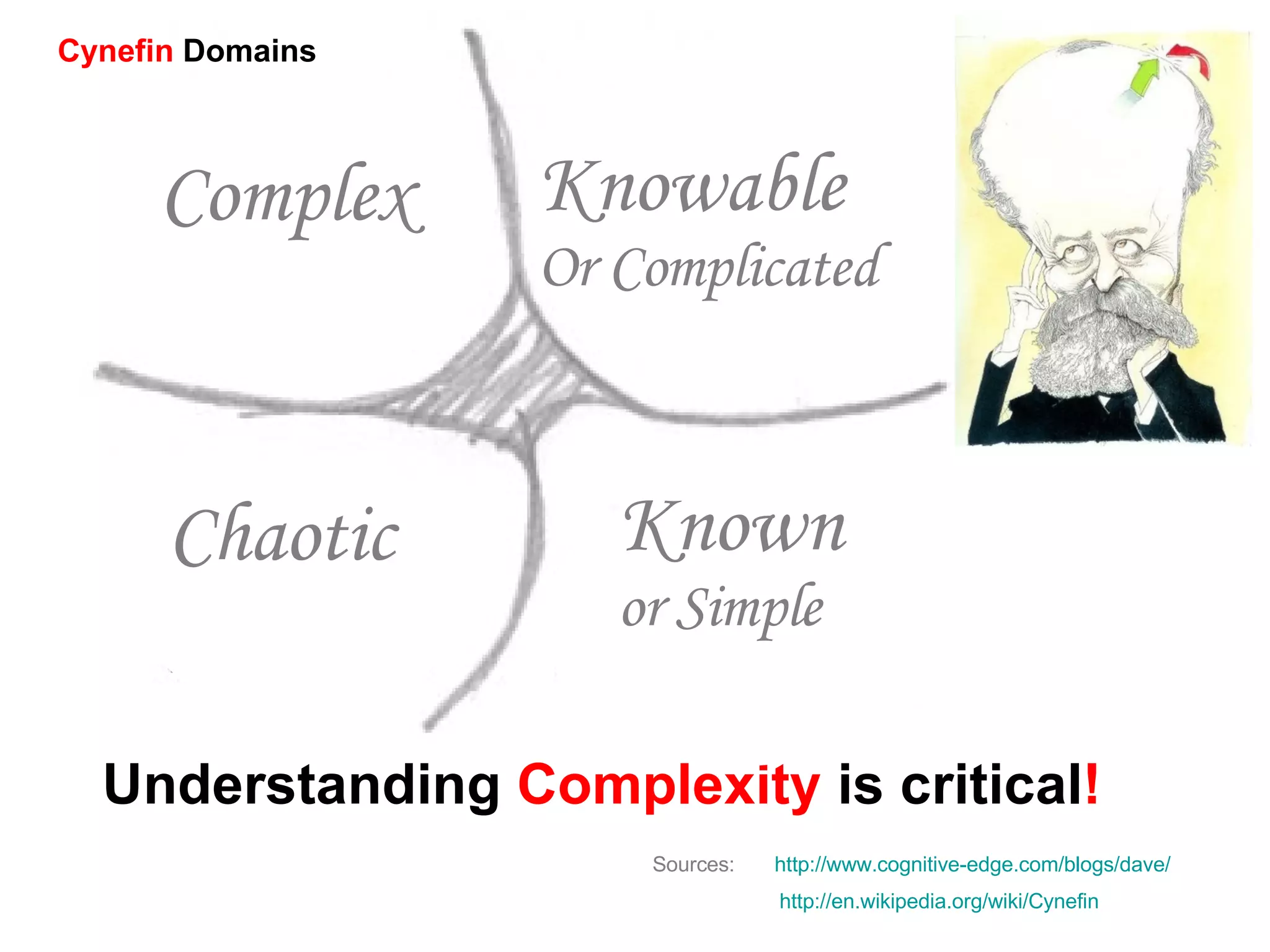 Cynefin Domains

Complex

Knowable
Or Complicated

Chaotic

Known
or Simple

Understanding Complexity is critical!

Sources: http://www.cognitive-edge.com/blogs/dave/
http://en.wikipedia.org/wiki/Cynefin